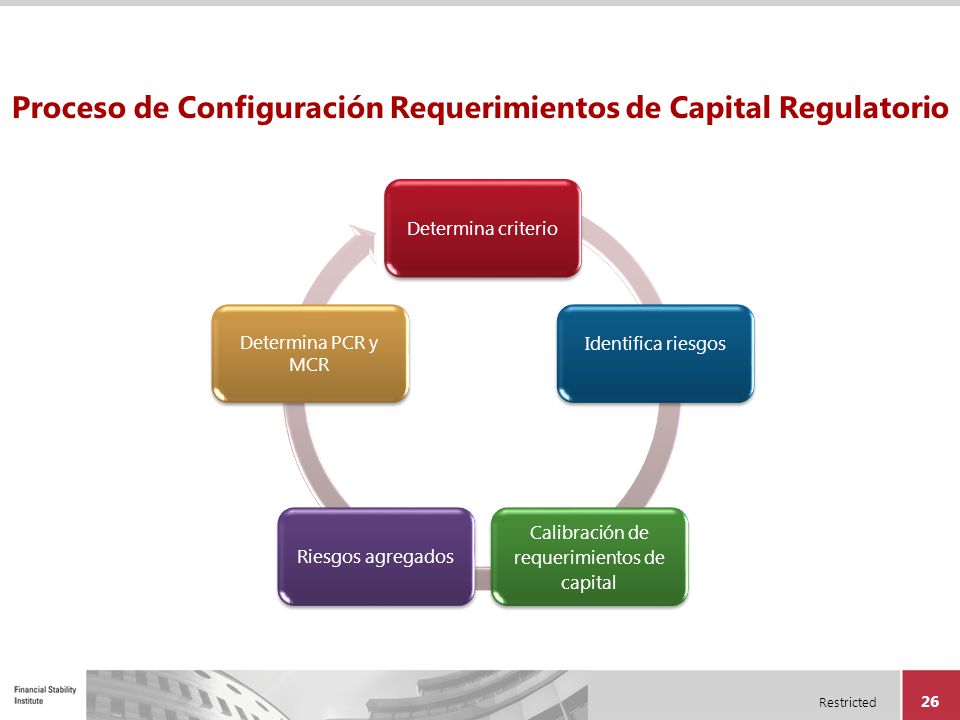 Proceso de Configuración Requerimientos de Capital Regulatorio

Determina criterio

Identifica riesgos

Calibración de requerimientos de capital

Riesgos agregados

Determina PCR y MCR

Financial Stability Institute

Restricted

26